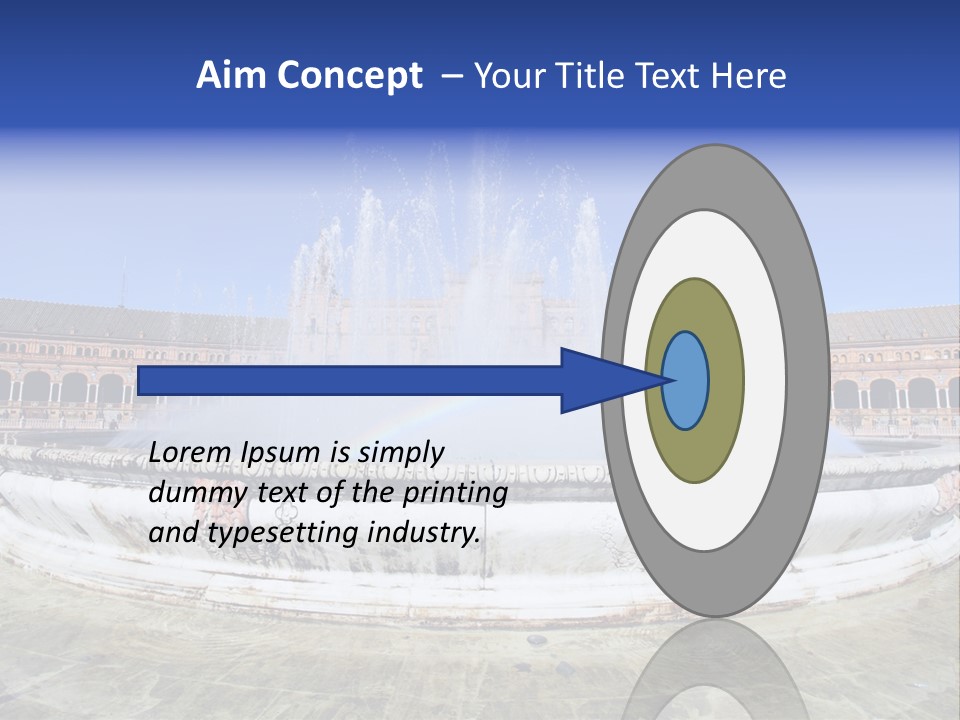 Aim Concept – Your Title Text Here

Lorem Ipsum is simply dummy text of the printing and typesetting industry.